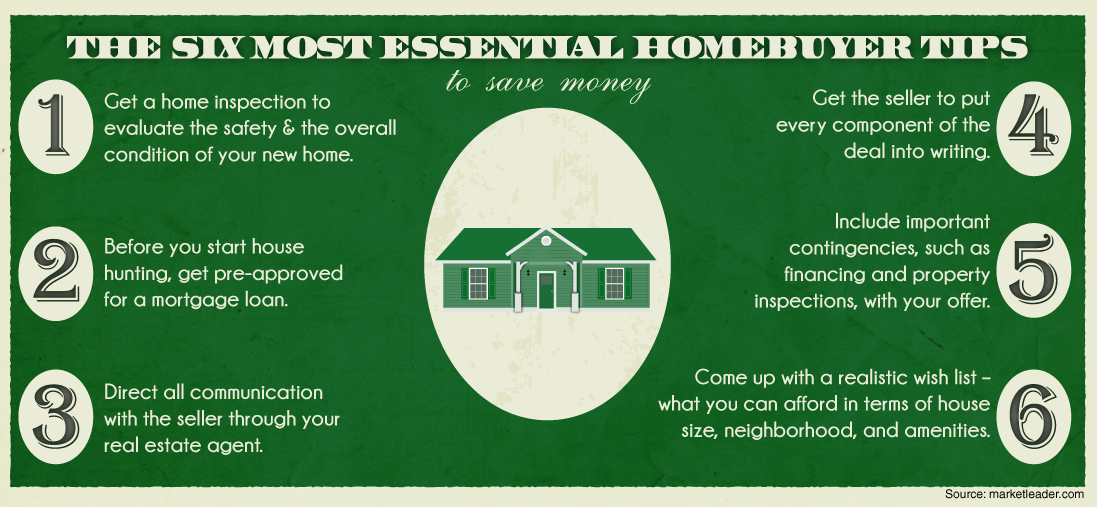 THE SIX MOST ESSENTIAL HOMEBUYER TIPS

to save money

1 Get a home inspection to evaluate the safety & the overall condition of your new home.

2 Before you start house hunting, get pre-approved for a mortgage loan.

3 Direct all communication with the seller through your real estate agent.

4 Get the seller to put every component of the deal into writing.

5 Include important contingencies, such as financing and property inspections, with your offer.

6 Come up with a realistic wish list – what you can afford in terms of house size, neighborhood, and amenities.

Source: marketleader.com